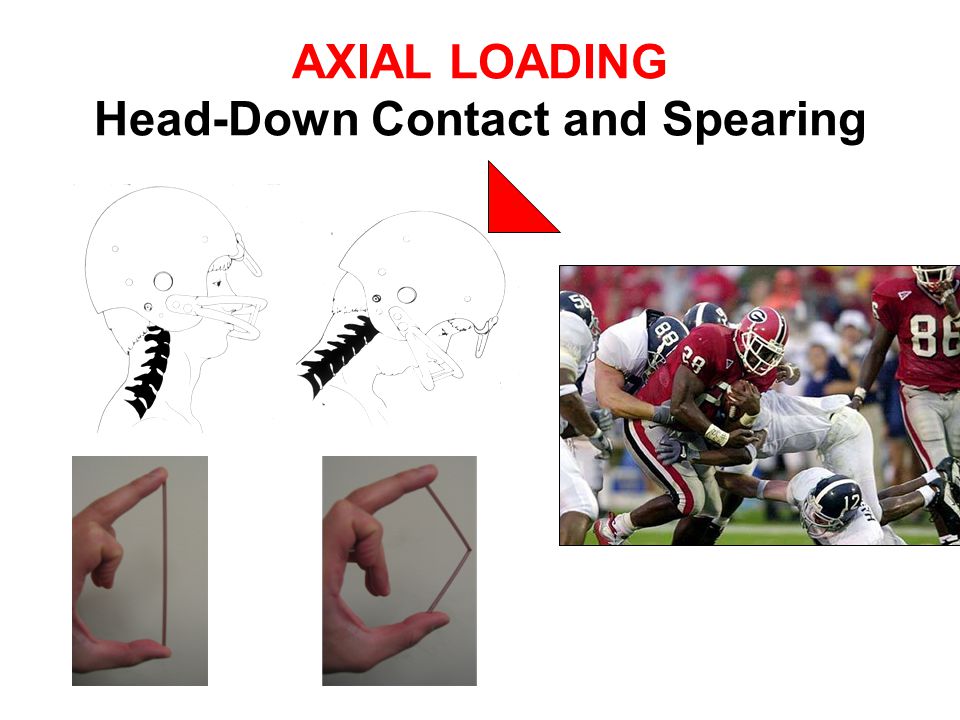 AXIAL LOADING
Head-Down Contact and Spearing

88
28
86
12